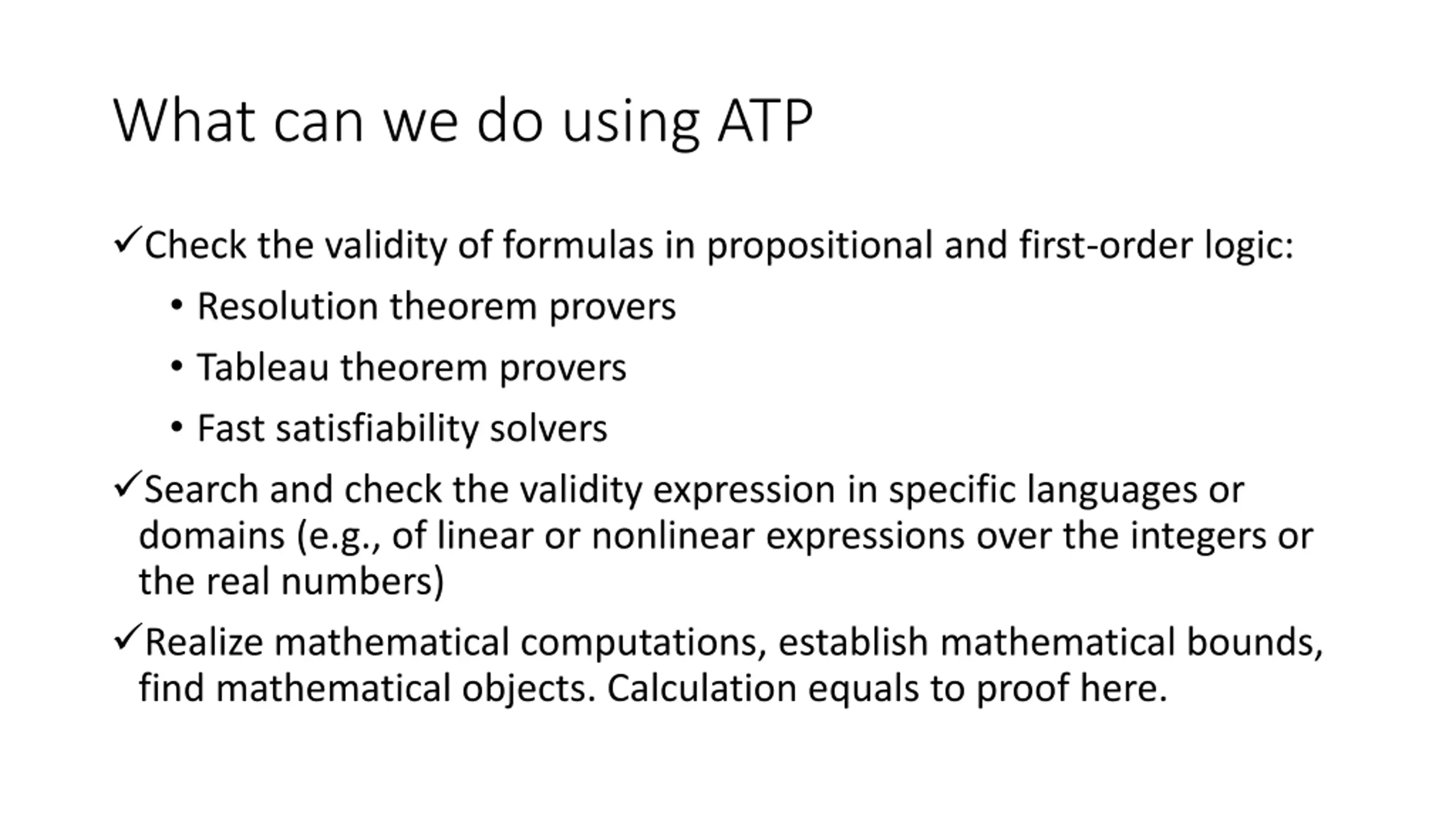 What can we do using ATP

✓Check the validity of formulas in propositional and first-order logic:

• Resolution theorem provers

• Tableau theorem provers

• Fast satisfiability solvers

✓Search and check the validity expression in specific languages or domains (e.g., of linear or nonlinear expressions over the integers or the real numbers)

✓Realize mathematical computations, establish mathematical bounds, find mathematical objects. Calculation equals to proof here.